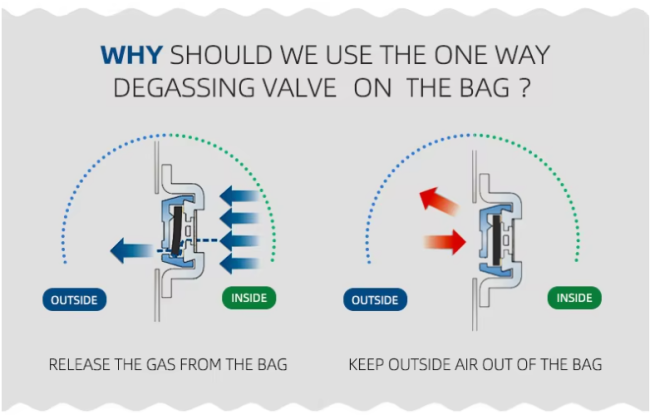 WHY SHOULD WE USE THE ONE WAY DEGASSING VALVE ON THE BAG ?

OUTSIDE

INSIDE

RELEASE THE GAS FROM THE BAG

OUTSIDE

INSIDE

KEEP OUTSIDE AIR OUT OF THE BAG